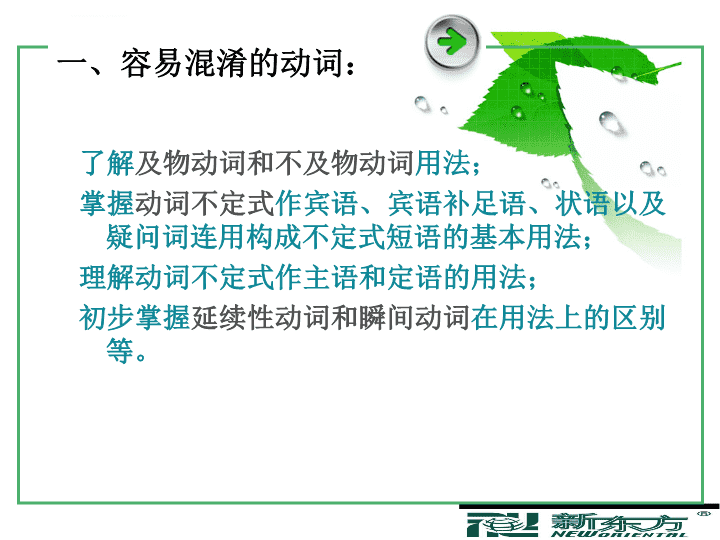 一、容易混淆的动词：

了解及物动词和不及物动词用法；

掌握动词不定式作宾语、宾语补足语、状语以及疑问词连用构成不定式短语的基本用法；

理解动词不定式作主语和定语的用法；

初步掌握延续性动词和瞬间动词在用法上的区别等。

新东方 NEW ORIENTAL